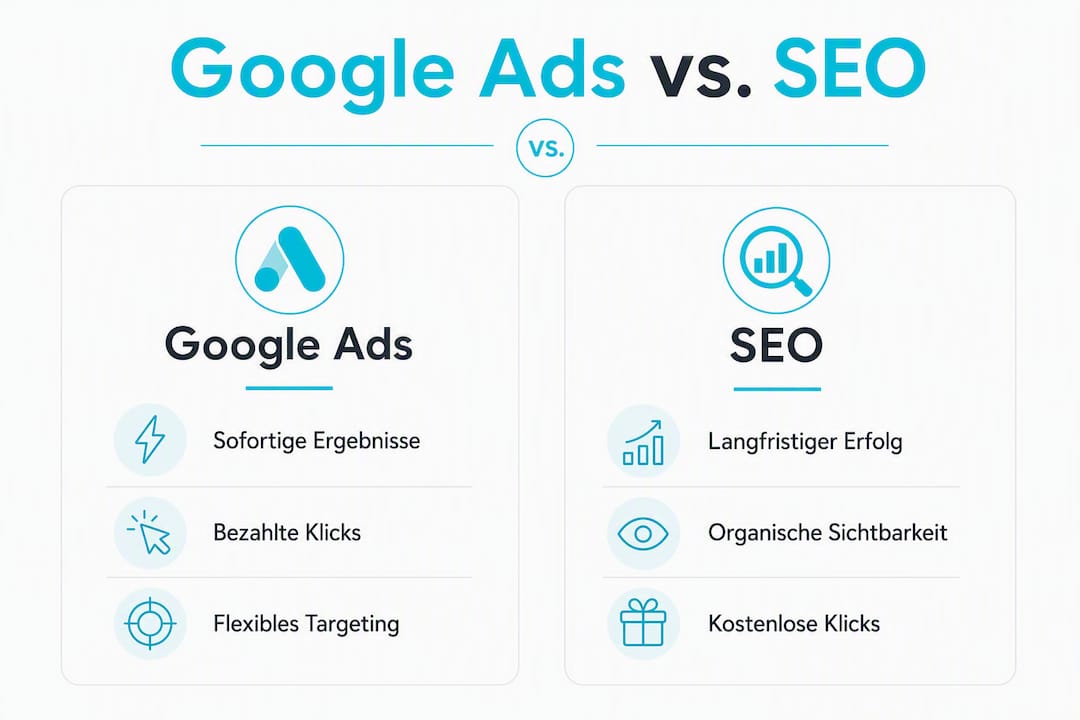 Google Ads vs. SEO

vs.

Google Ads

Sofortige Ergebnisse

Bezahlte Klicks

Flexibles Targeting

SEO

Langfristiger Erfolg

Organische Sichtbarkeit

Kostenlose Klicks